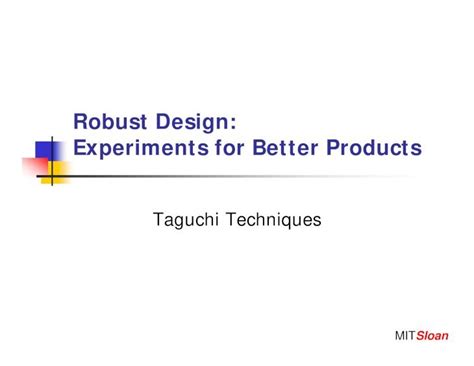 Robust Design:
Experiments for Better Products

Taguchi Techniques

MITSloan